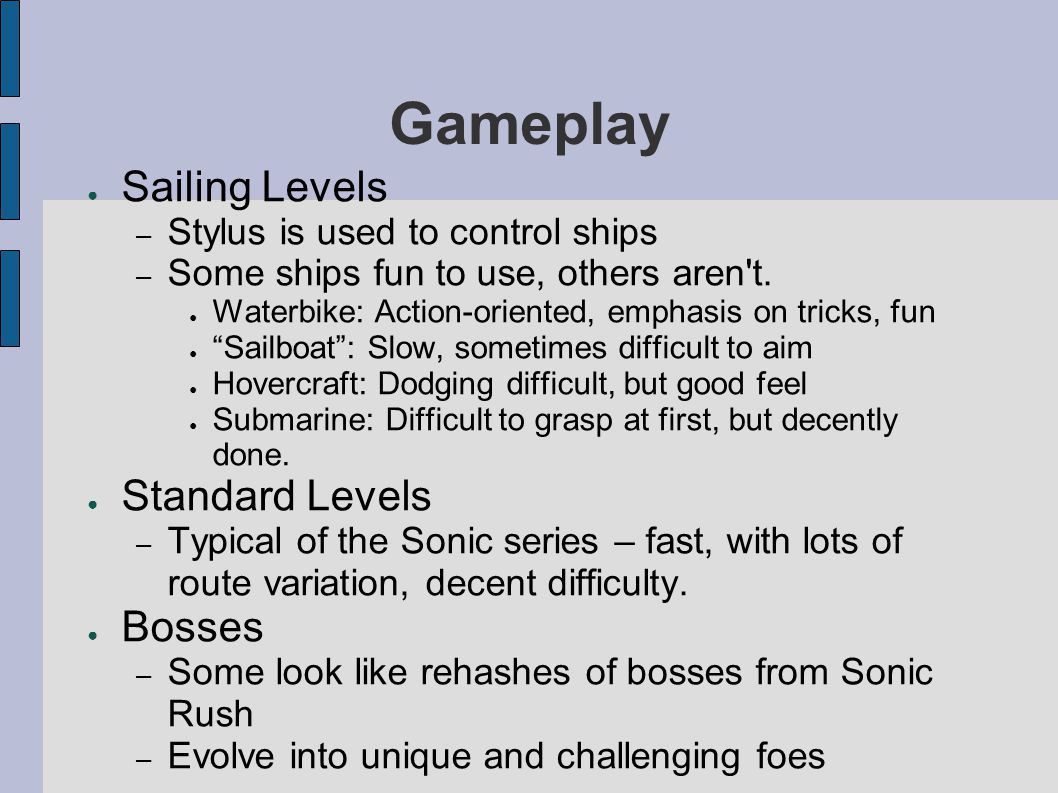 Gameplay

● Sailing Levels
– Stylus is used to control ships
– Some ships fun to use, others aren't.
● Waterbike: Action-oriented, emphasis on tricks, fun
● “Sailboat”: Slow, sometimes difficult to aim
● Hovercraft: Dodging difficult, but good feel
● Submarine: Difficult to grasp at first, but decently done.

● Standard Levels
– Typical of the Sonic series – fast, with lots of route variation, decent difficulty.

● Bosses
– Some look like rehashes of bosses from Sonic Rush
– Evolve into unique and challenging foes